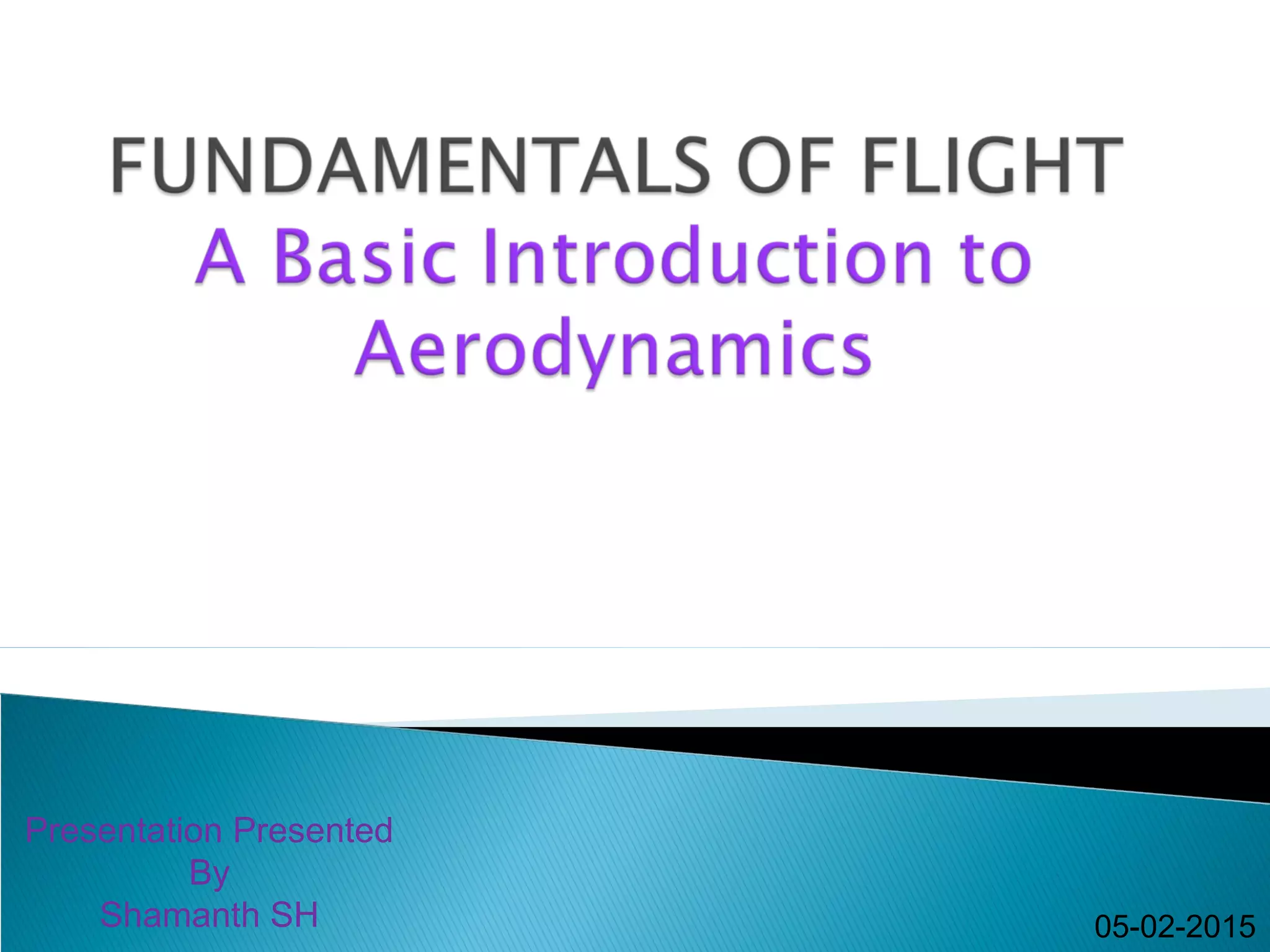 FUNDAMENTALS OF FLIGHT
A Basic Introduction to Aerodynamics

Presentation Presented
By
Shamanth SH

05-02-2015